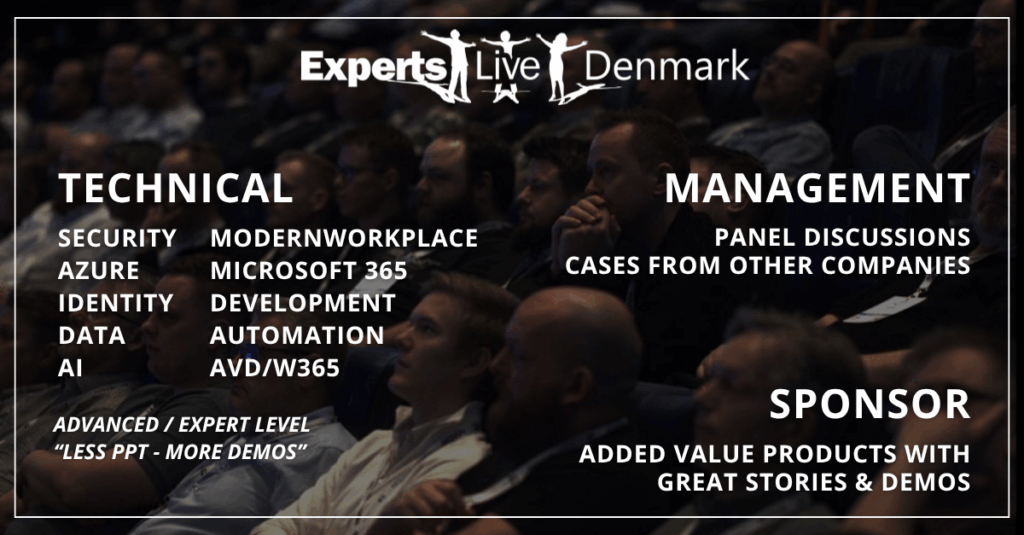 Experts Live Denmark

TECHNICAL

SECURITY
AZURE
IDENTITY
DATA
AI

MODERNWORKPLACE
MICROSOFT 365
DEVELOPMENT
AUTOMATION
AVD/W365

ADVANCED / EXPERT LEVEL
"LESS PPT - MORE DEMOS"

MANAGEMENT

PANEL DISCUSSIONS
CASES FROM OTHER COMPANIES

SPONSOR

ADDED VALUE PRODUCTS WITH GREAT STORIES & DEMOS